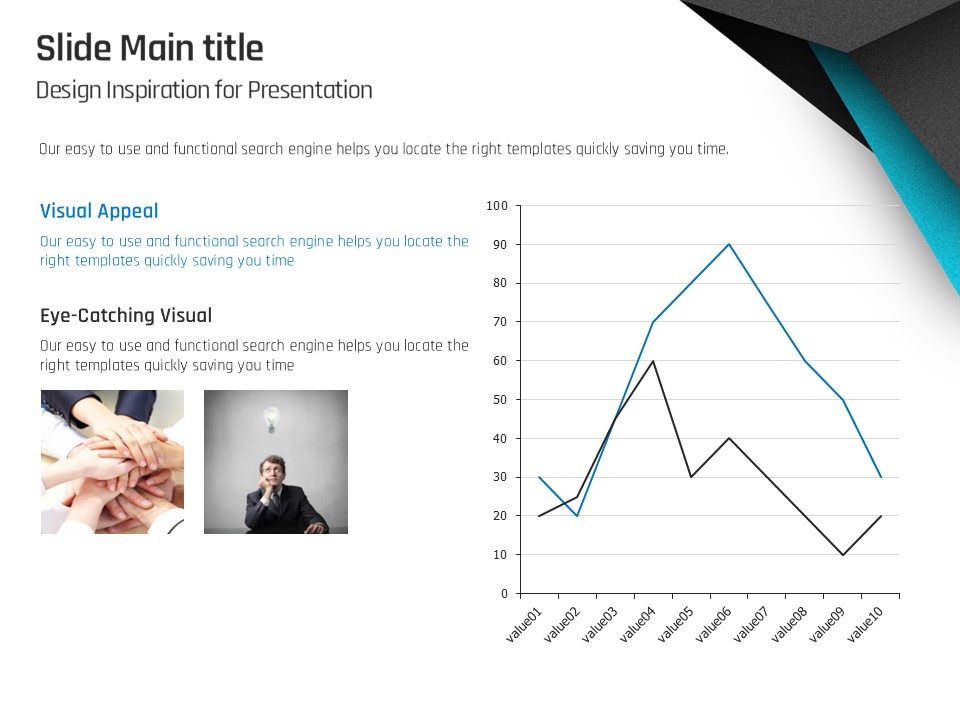 Slide Main title

Design Inspiration for Presentation

Our easy to use and functional search engine helps you locate the right templates quickly saving you time.

Visual Appeal

Our easy to use and functional search engine helps you locate the right templates quickly saving you time

Eye-Catching Visual

Our easy to use and functional search engine helps you locate the right templates quickly saving you time

100
90
80
70
60
50
40
30
20
10
0

value01 value02 value03 value04 value05 value06 value07 value08 value09 value10